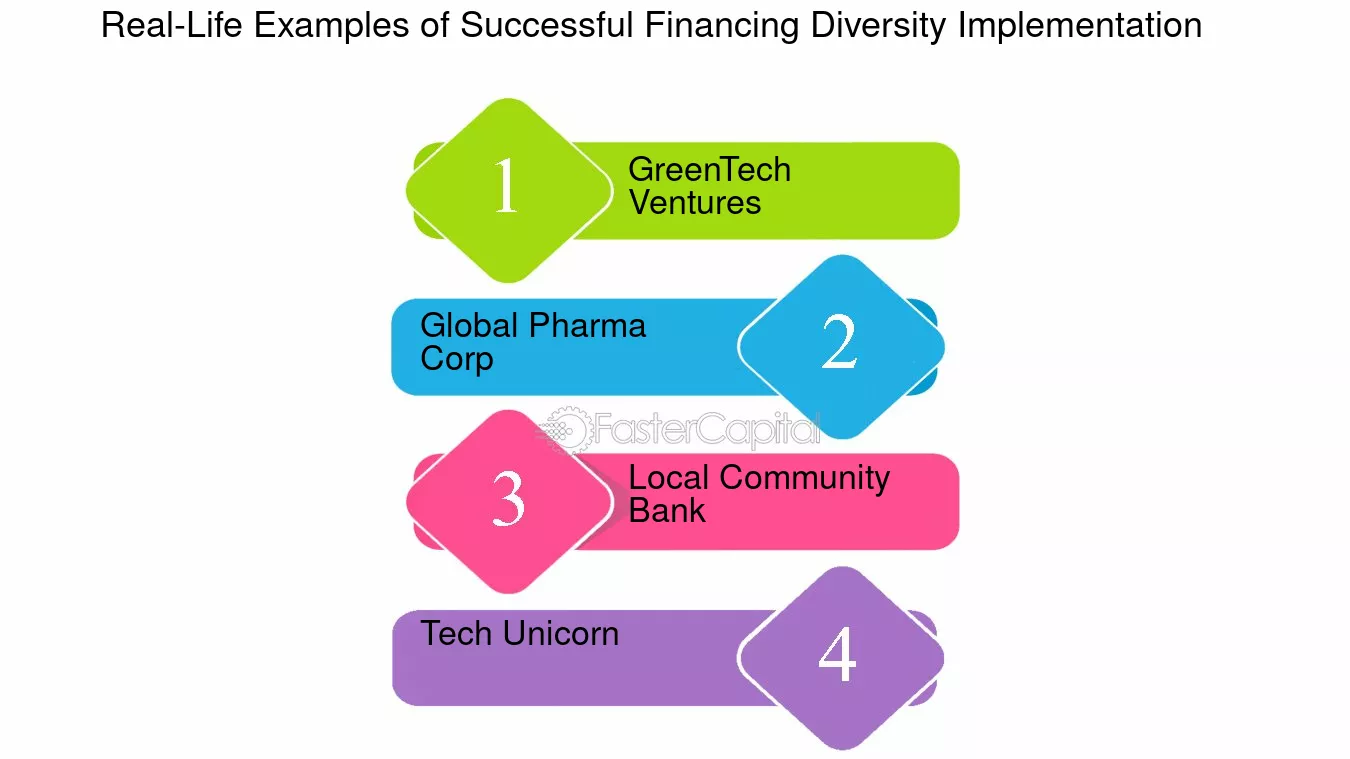 Real-Life Examples of Successful Financing Diversity Implementation

1
GreenTech Ventures

Global Pharma Corp
2

FasterCapital

3
Local Community Bank

Tech Unicorn
4